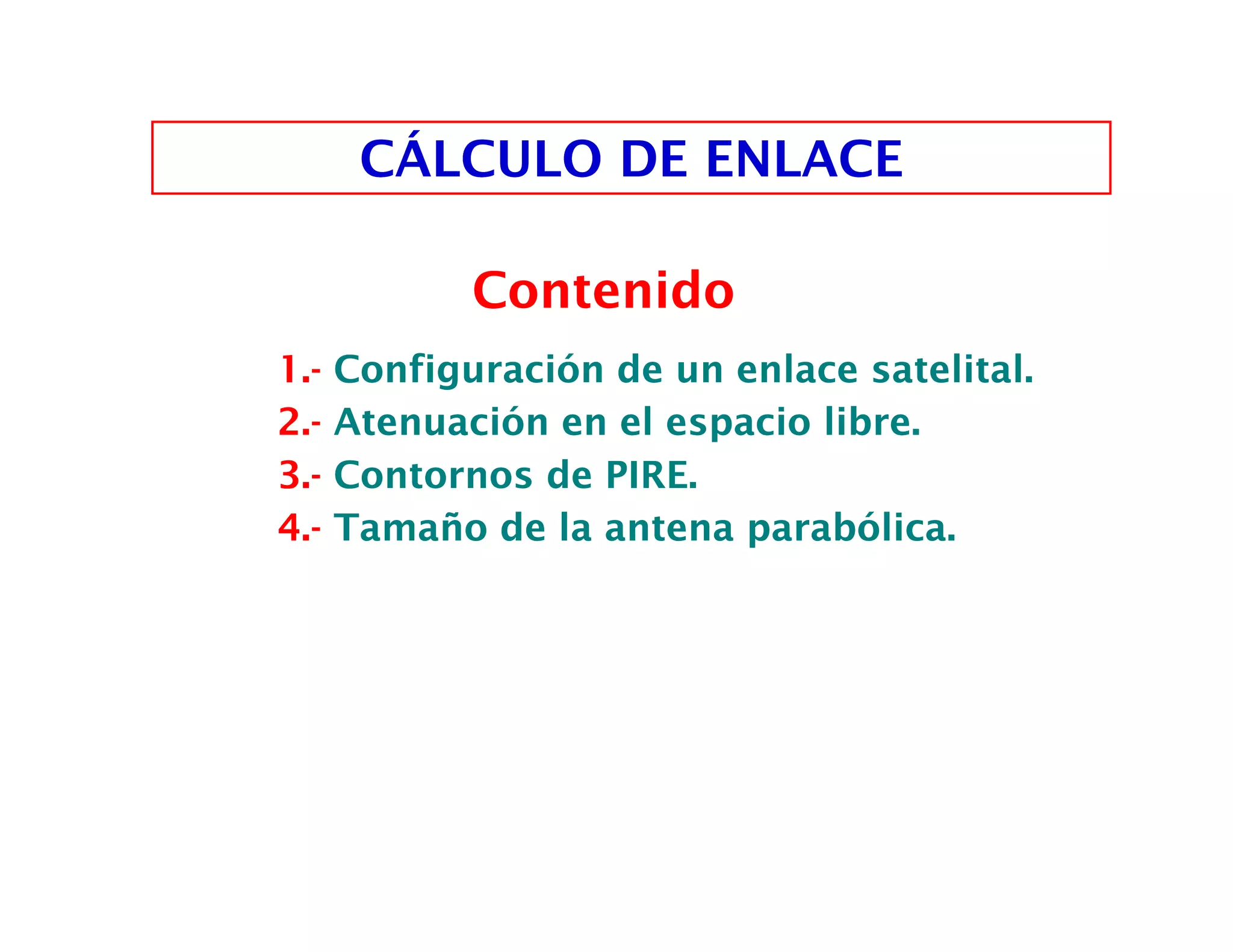 CÁLCULO DE ENLACE

Contenido

1.- Configuración de un enlace satelital.
2.- Atenuación en el espacio libre.
3.- Contornos de PIRE.
4.- Tamaño de la antena parabólica.